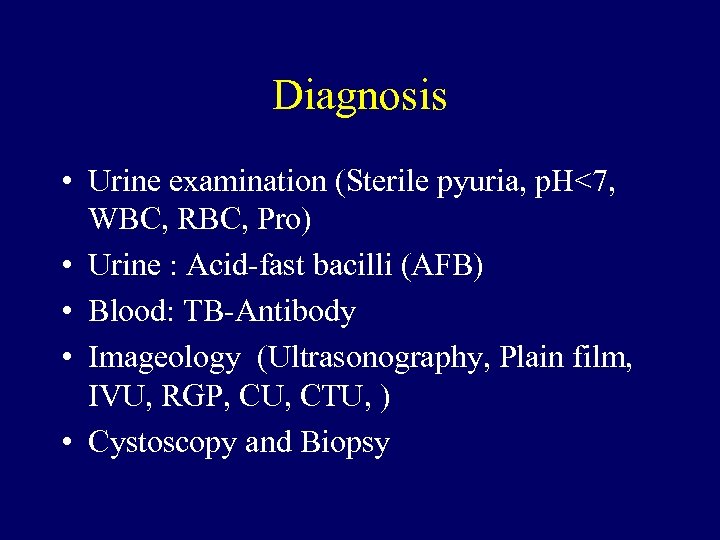 Diagnosis

• Urine examination (Sterile pyuria, pH<7, WBC, RBC, Pro)
• Urine : Acid-fast bacilli (AFB)
• Blood: TB-Antibody
• Imageology (Ultrasonography, Plain film, IVU, RGP, CU, CTU, )
• Cystoscopy and Biopsy